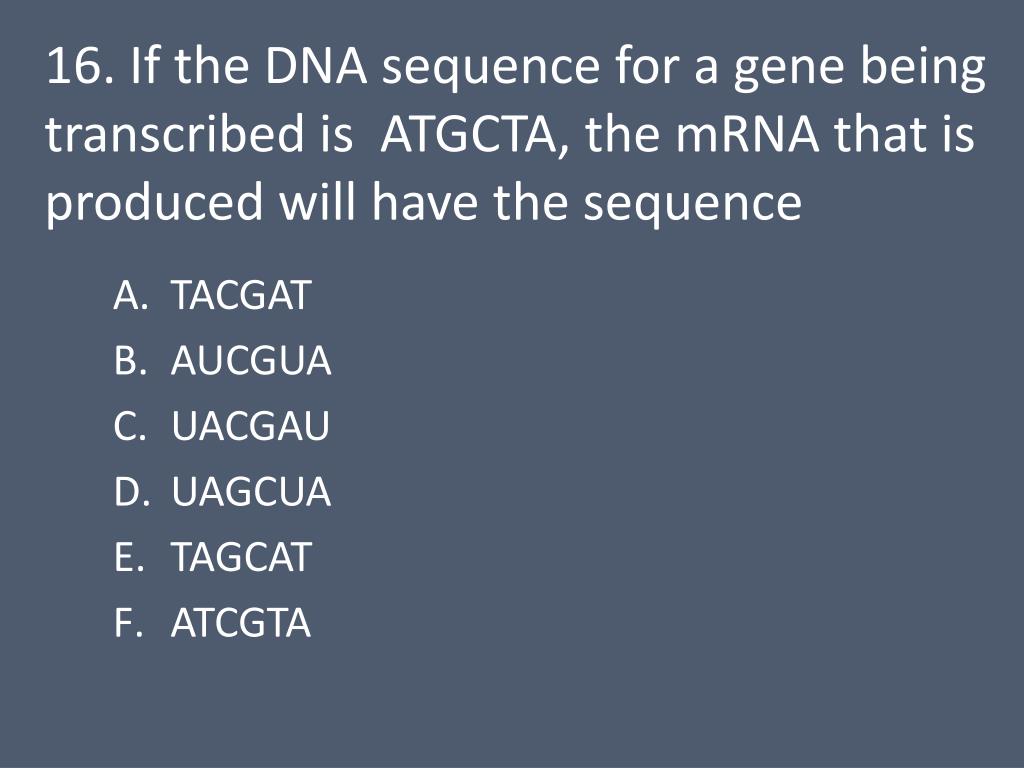 16. If the DNA sequence for a gene being transcribed is ATGCTA, the mRNA that is produced will have the sequence

A. TACGAT
B. AUCGUA
C. UACGAU
D. UAGCUA
E. TAGCAT
F. ATCGTA